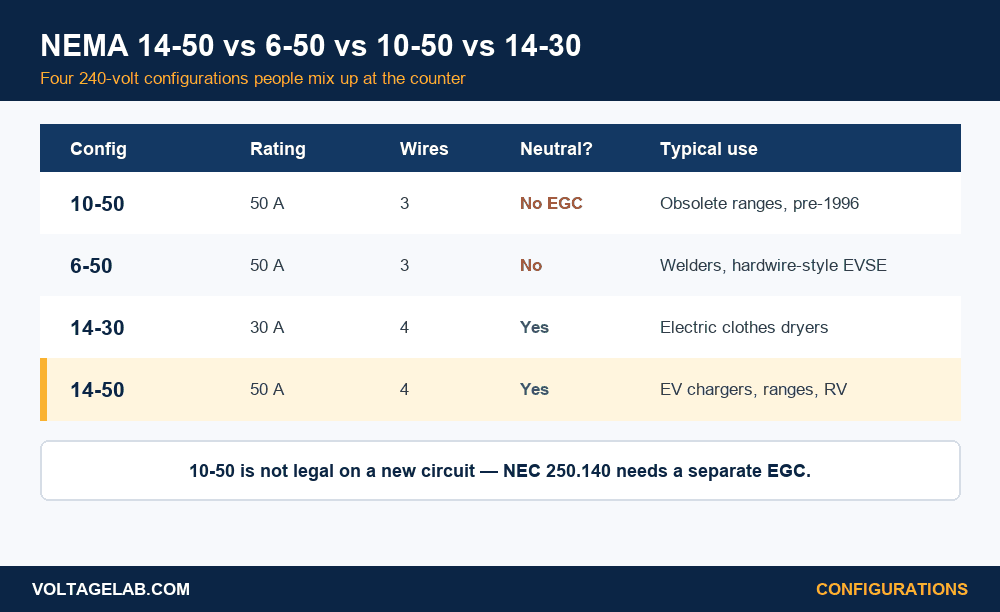 NEMA 14-50 vs 6-50 vs 10-50 vs 14-30

Four 240-volt configurations people mix up at the counter

| Config | Rating | Wires | Neutral? | Typical use |
|---|---|---|---|---|
| 10-50 | 50 A | 3 | No EGC | Obsolete ranges, pre-1996 |
| 6-50 | 50 A | 3 | No | Welders, hardwire-style EVSE |
| 14-30 | 30 A | 4 | Yes | Electric clothes dryers |
| 14-50 | 50 A | 4 | Yes | EV chargers, ranges, RV |

10-50 is not legal on a new circuit — NEC 250.140 needs a separate EGC.

VOLTAGELAB.COM

CONFIGURATIONS